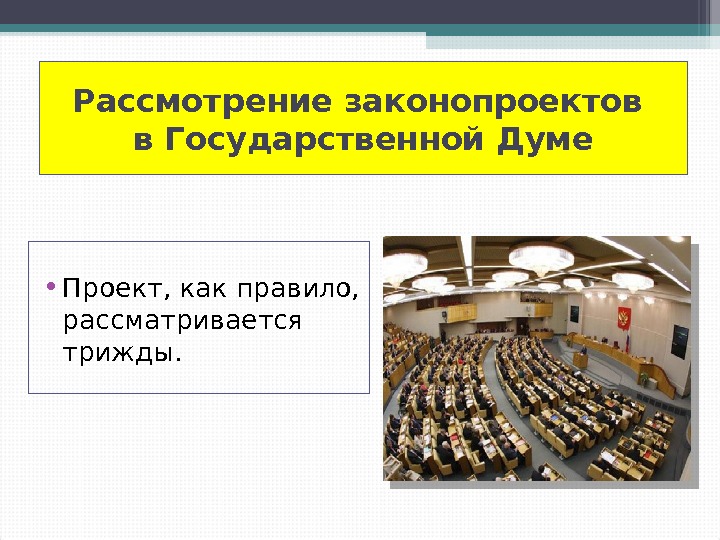 Рассмотрение законопроектов в Государственной Думе

• Проект, как правило, рассматривается трижды.